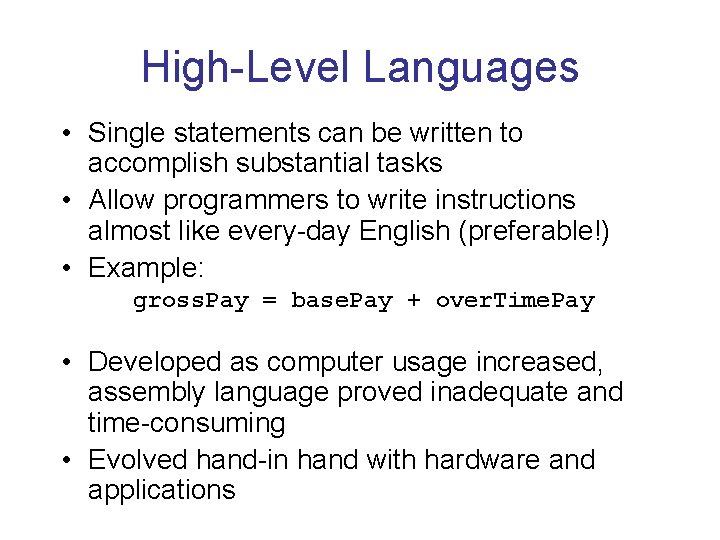 High-Level Languages

• Single statements can be written to accomplish substantial tasks
• Allow programmers to write instructions almost like every-day English (preferable!)
• Example:
grossPay = basePay + overTimePay

• Developed as computer usage increased, assembly language proved inadequate and time-consuming
• Evolved hand-in hand with hardware and applications